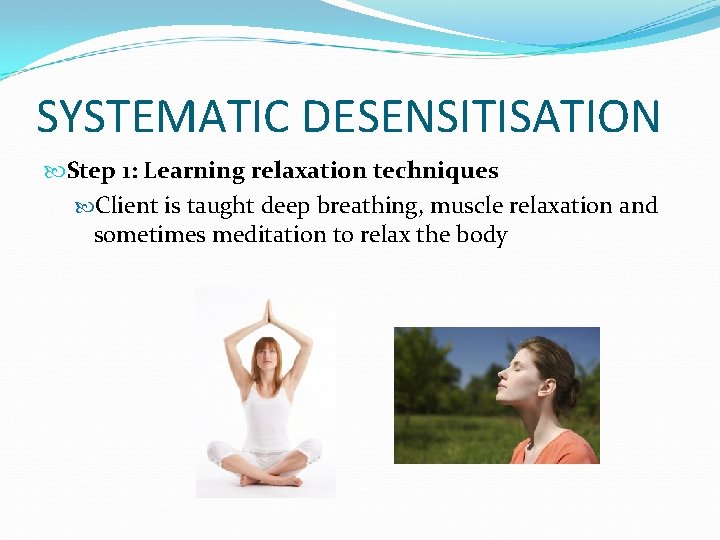 SYSTEMATIC DESENSITISATION

Step 1: Learning relaxation techniques

Client is taught deep breathing, muscle relaxation and sometimes meditation to relax the body